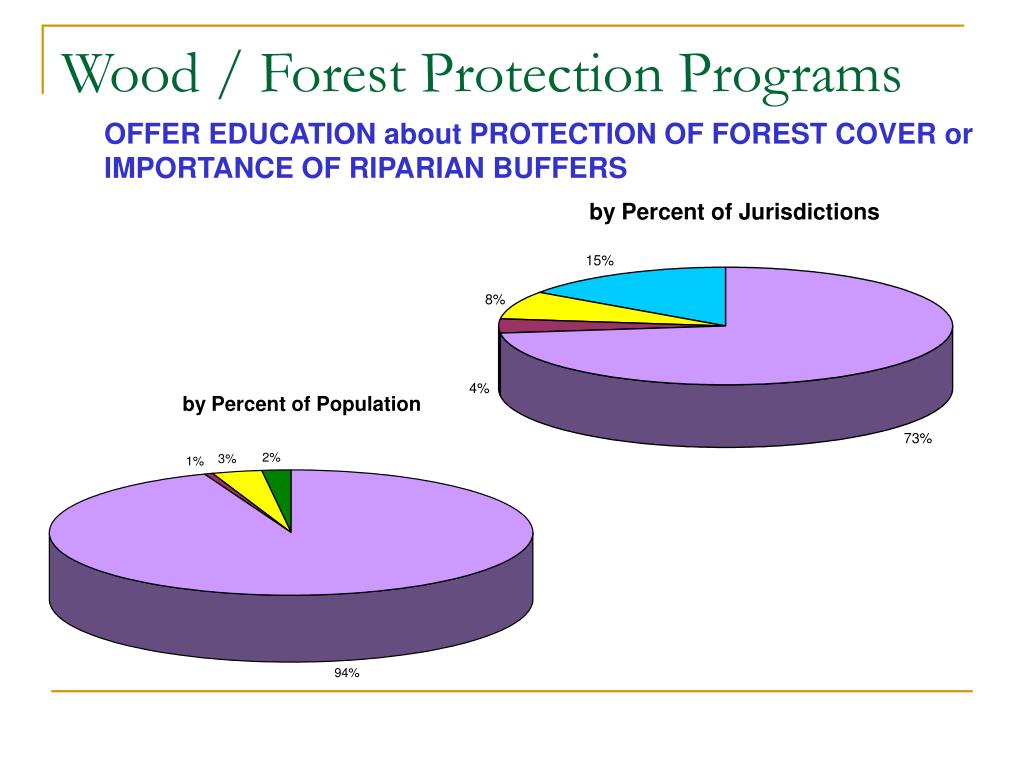 Wood / Forest Protection Programs

OFFER EDUCATION about PROTECTION OF FOREST COVER or IMPORTANCE OF RIPARIAN BUFFERS

by Percent of Jurisdictions

15%

8%

4%

73%

by Percent of Population

1% 3% 2%

94%